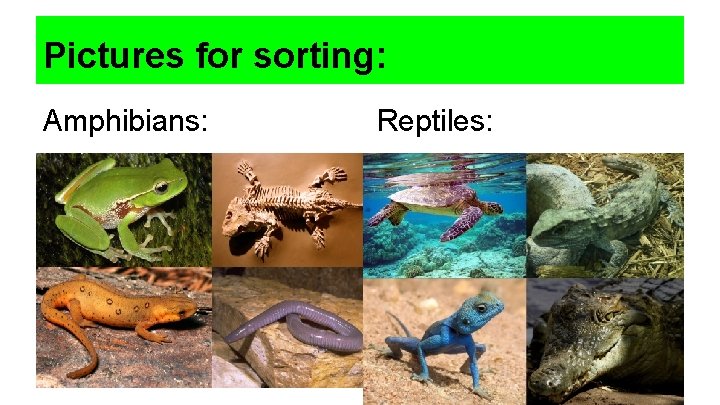 Pictures for sorting:

Amphibians:

Reptiles: